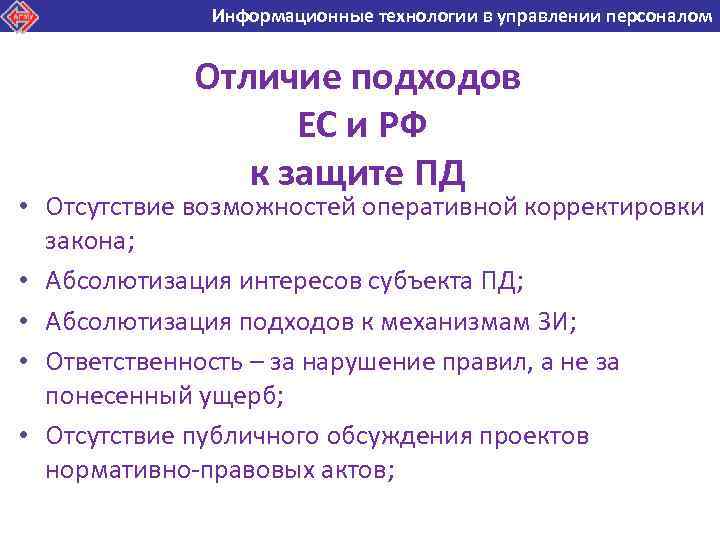 Информационные технологии в управлении персоналом

Отличие подходов
ЕС и РФ
к защите ПД

• Отсутствие возможностей оперативной корректировки закона;
• Абсолютизация интересов субъекта ПД;
• Абсолютизация подходов к механизмам ЗИ;
• Ответственность – за нарушение правил, а не за понесенный ущерб;
• Отсутствие публичного обсуждения проектов нормативно-правовых актов;